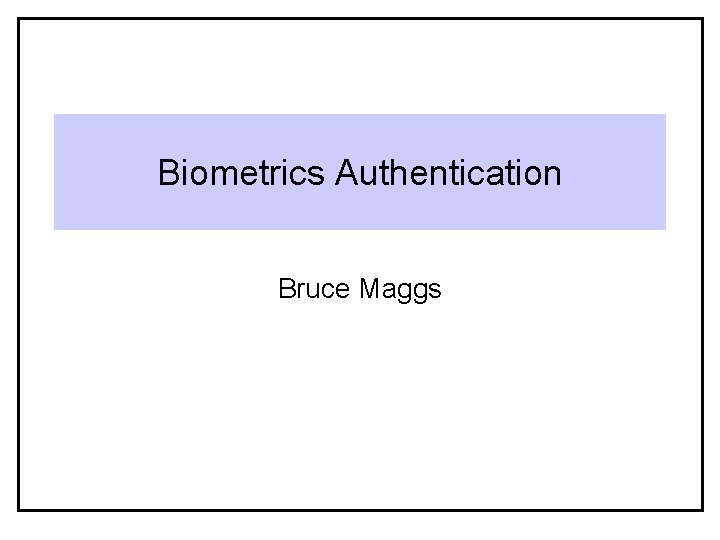 Biometrics Authentication

Bruce Maggs